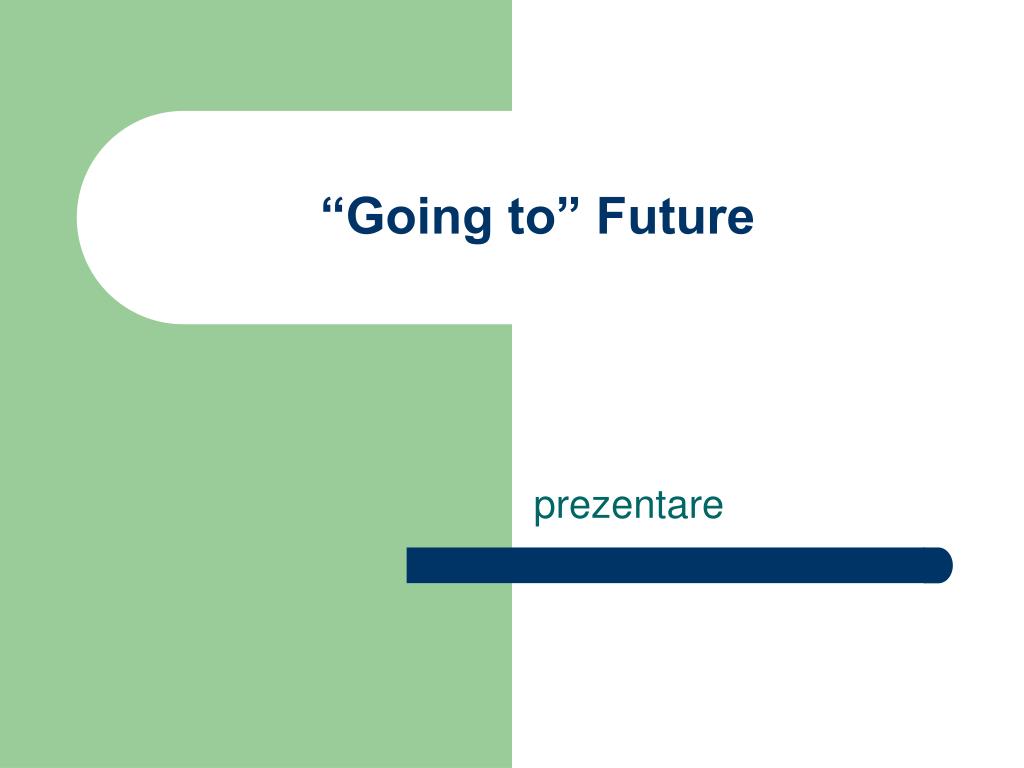 “Going to” Future

prezentare